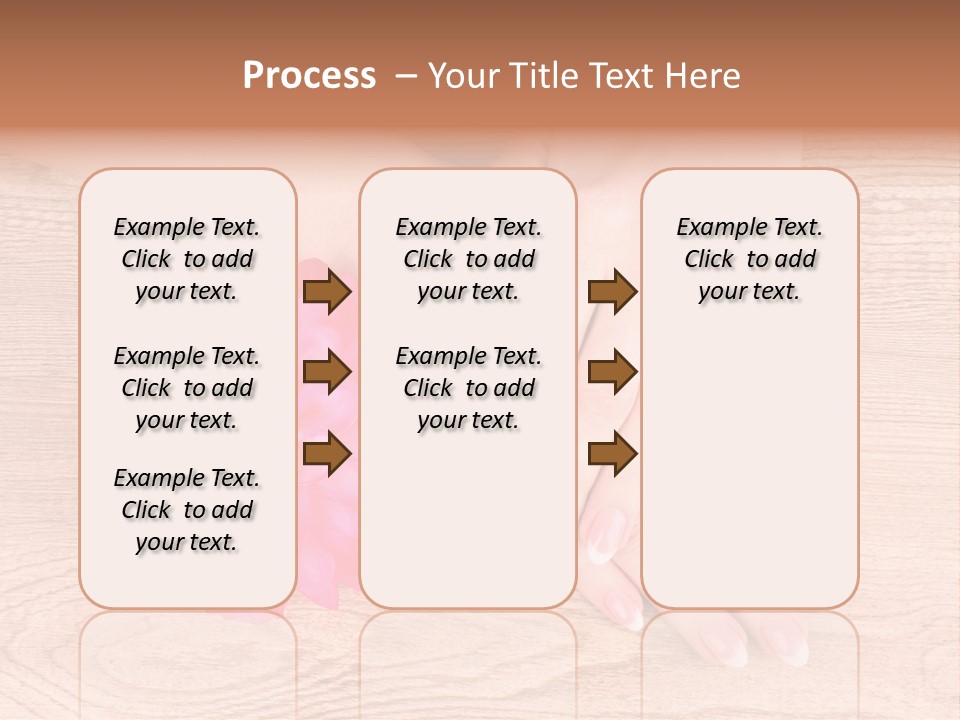 Process – Your Title Text Here

Example Text. Click to add your text.

Example Text. Click to add your text.

Example Text. Click to add your text.

Example Text. Click to add your text.

Example Text. Click to add your text.

Example Text. Click to add your text.